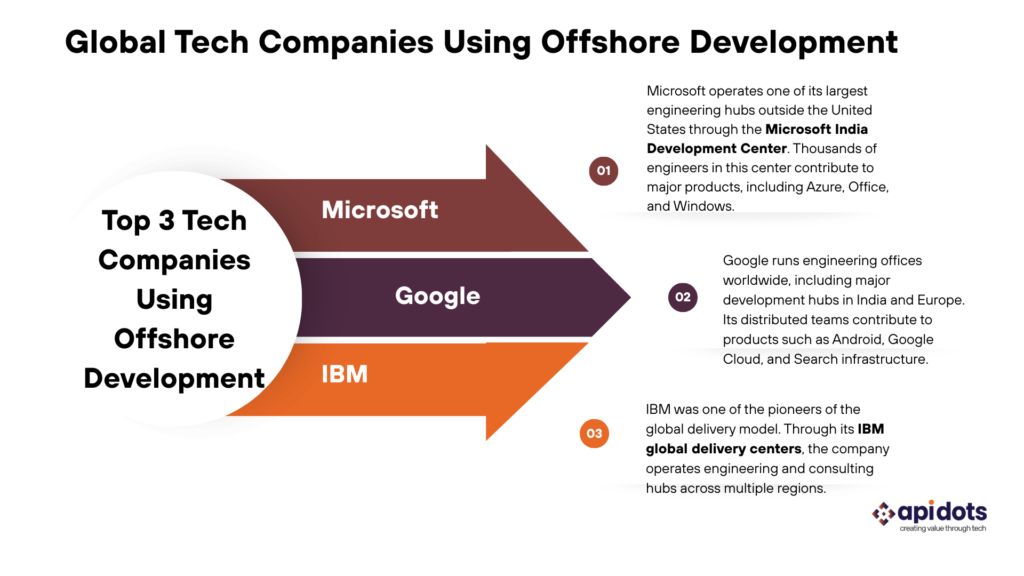 Global Tech Companies Using Offshore Development

Top 3 Tech Companies Using Offshore Development

Microsoft

Google

IBM

01

Microsoft operates one of its largest engineering hubs outside the United States through the Microsoft India Development Center. Thousands of engineers in this center contribute to major products, including Azure, Office, and Windows.

02

Google runs engineering offices worldwide, including major development hubs in India and Europe. Its distributed teams contribute to products such as Android, Google Cloud, and Search infrastructure.

03

IBM was one of the pioneers of the global delivery model. Through its IBM global delivery centers, the company operates engineering and consulting hubs across multiple regions.

apidots
creating value through tech